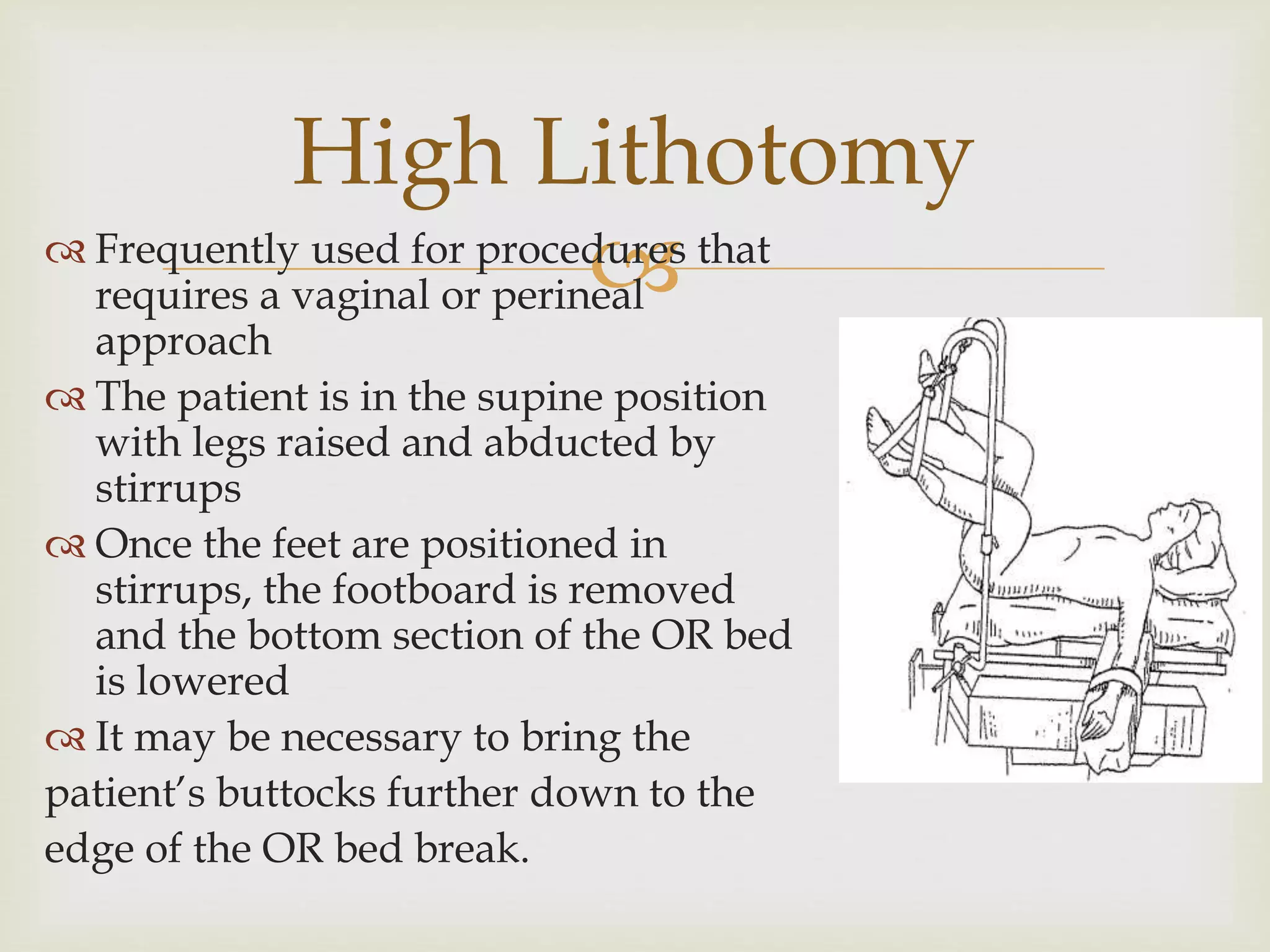 High Lithotomy

Frequently used for procedures that requires a vaginal or perineal approach

The patient is in the supine position with legs raised and abducted by stirrups

Once the feet are positioned in stirrups, the footboard is removed and the bottom section of the OR bed is lowered

It may be necessary to bring the patient's buttocks further down to the edge of the OR bed break.